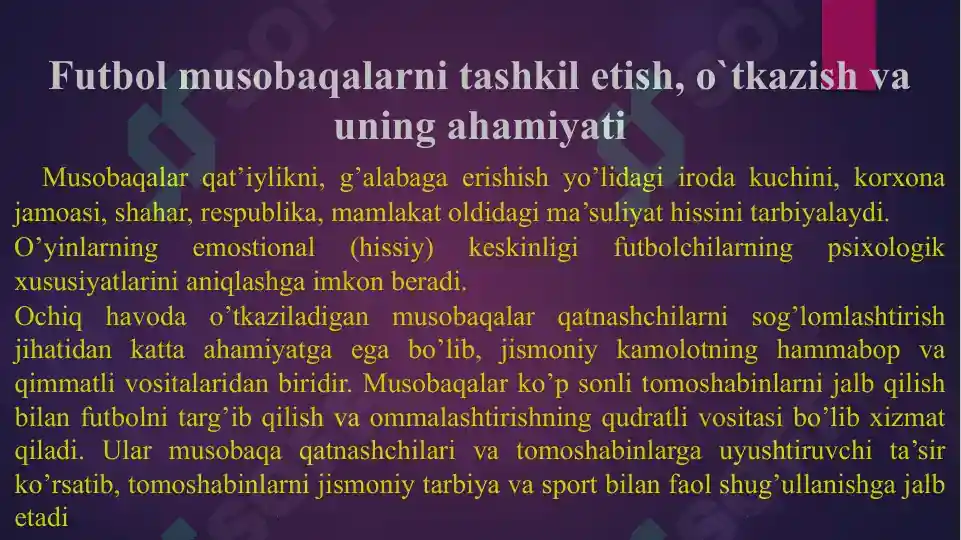 Futbol musobaqalarni tashkil etish, o`tkazish va uning ahamiyati

Musobaqalar qat’iylikni, g’alabaga erishish yo’lidagi iroda kuchini, korxona jamoasi, shahar, respublika, mamlakat oldidagi ma’suliyat hissini tarbiyalaydi.

O’yinlarning emostional (hissiy) keskinligi futbolchilarning psixologik xususiyatlarini aniqlashga imkon beradi.

Ochiq havoda o’tkaziladigan musobaqalar qatnashchilarni sog’lomlashtirish jihatidan katta ahamiyatga ega bo’lib, jismoniy kamolotning hammabop va qimmatli vositalaridan biridir. Musobaqalar ko’p sonli tomoshabinlarni jalb qilish bilan futbolni targ’ib qilish va ommalashtirishning qudratli vositasi bo’lib xizmat qiladi. Ular musobaqa qatnashchilari va tomoshabinlarga uyushtiruvchi ta’sir ko’rsatib, tomoshabinlarni jismoniy tarbiya va sport bilan faol shug’ullanishga jalb etadi